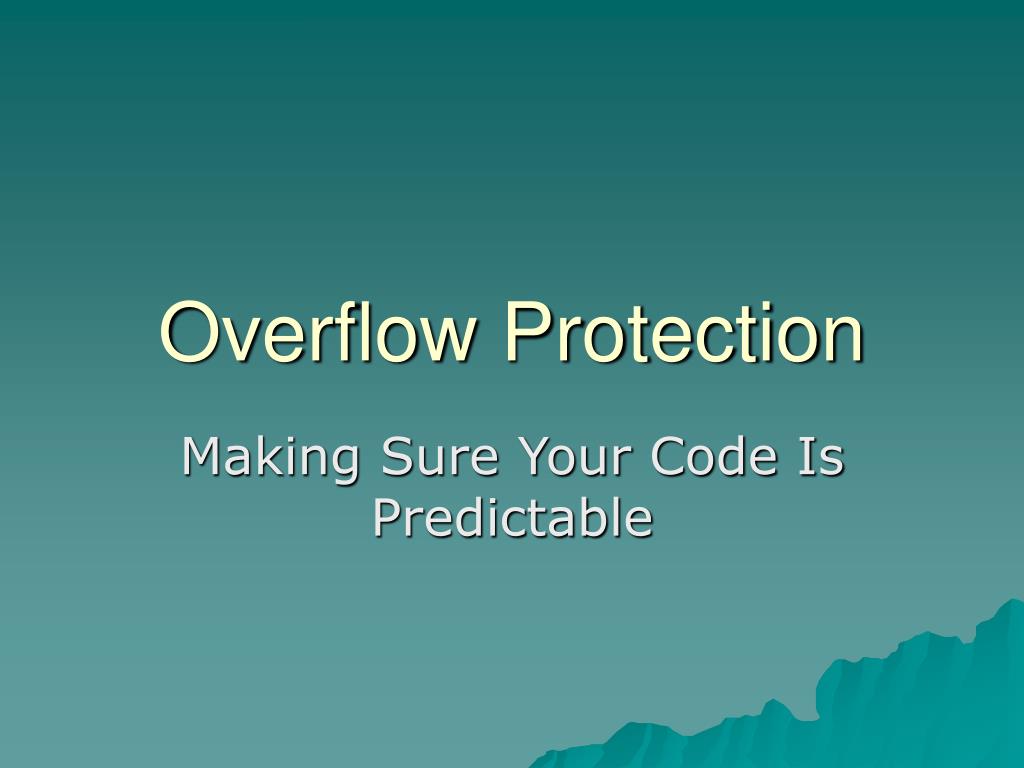 Overflow Protection

Making Sure Your Code Is Predictable